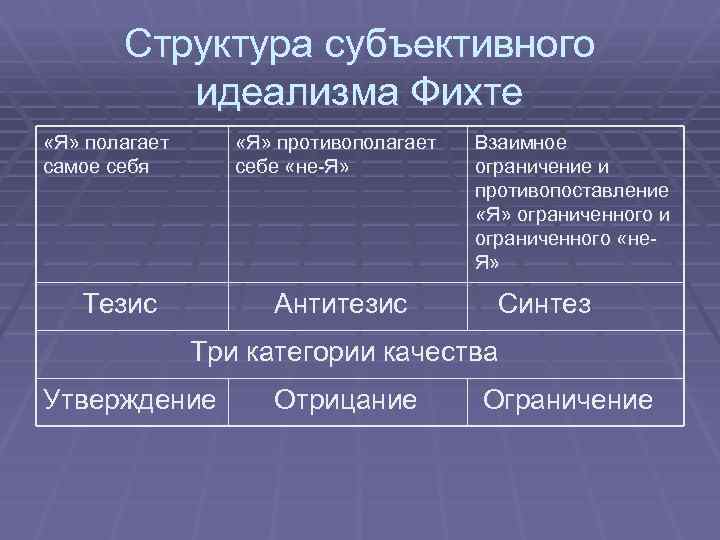 Структура субъективного идеализма Фихте

| «Я» полагает самое себя | «Я» противополагает себе «не-Я» | Взаимное ограничение и противопоставление «Я» ограниченного и ограниченного «не-Я» |
|---|---|---|
| Тезис | Антитезис | Синтез |
| Три категории качества | | |
| Утверждение | Отрицание | Ограничение |